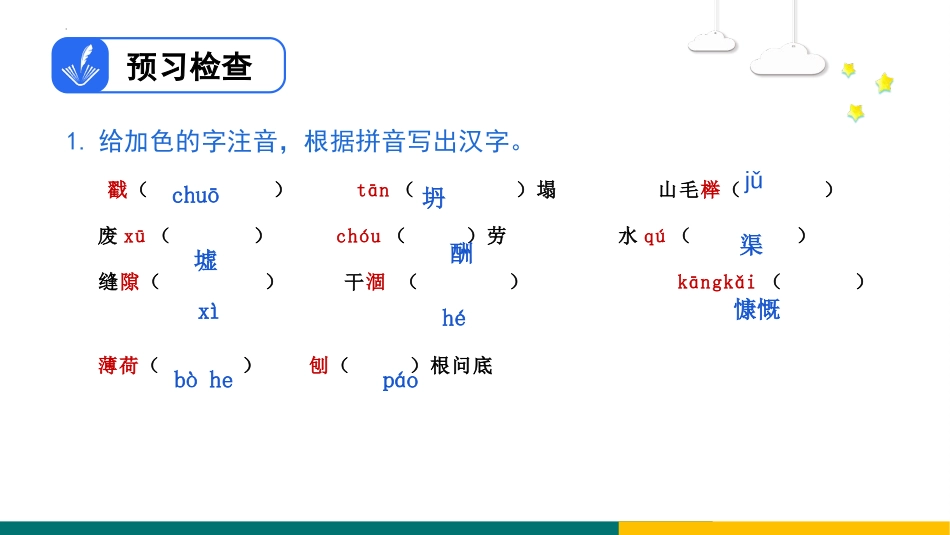 预习检查

1. 给加色的字注音，根据拼音写出汉字。

戳（ chuō ） tān（ 坍 ）塌 山毛榉（ jǔ ）

废 xū（ 墟 ） chóu（ 酬 ）劳 水 qú（ 渠 ）

缝隙（ xì ） 干涸（ hé ） kāngkǎi（ 慷慨 ）

薄荷（ bò he ） 刨（ páo ）根问底